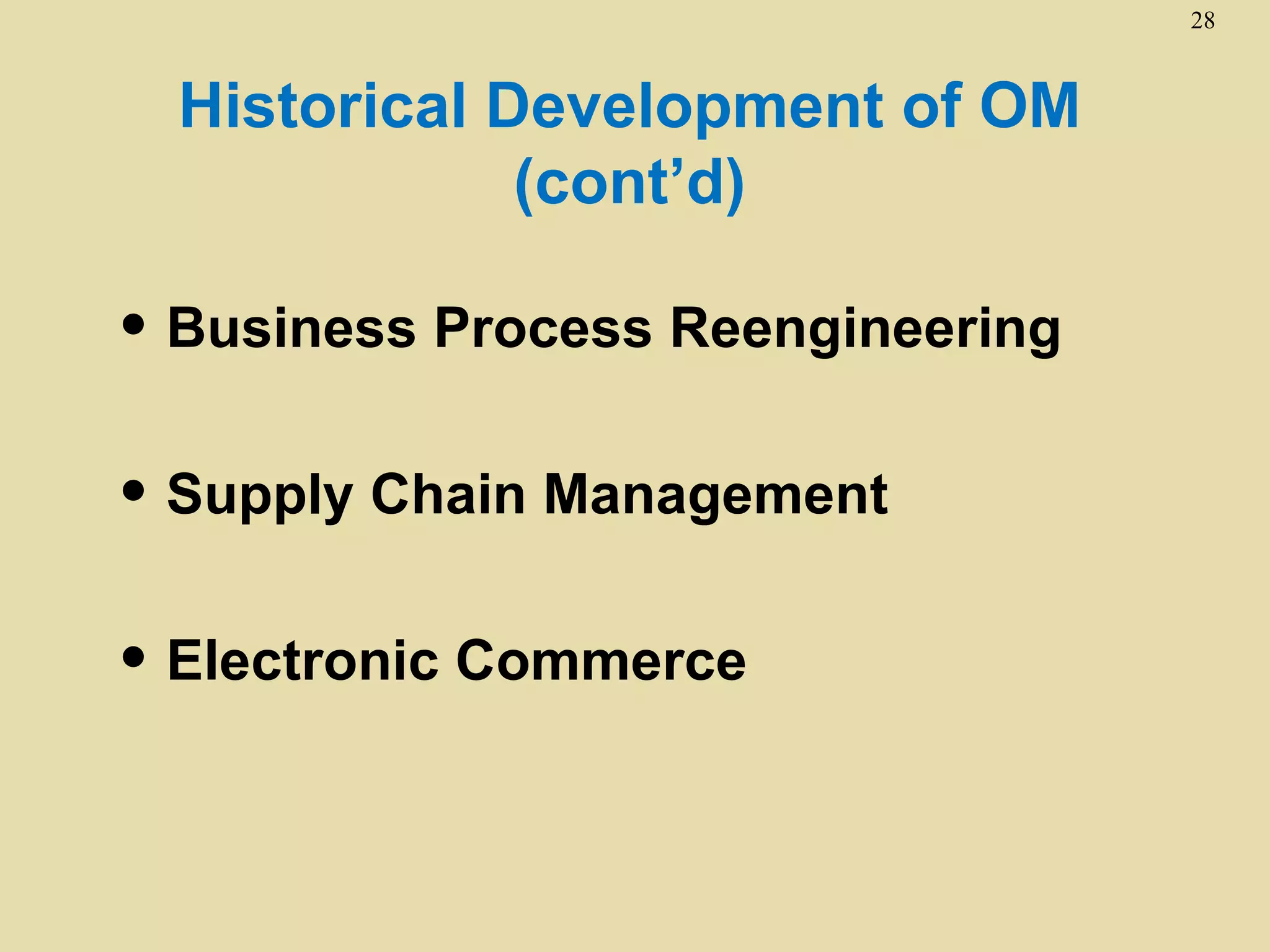 28

Historical Development of OM (cont’d)

• Business Process Reengineering

• Supply Chain Management

• Electronic Commerce